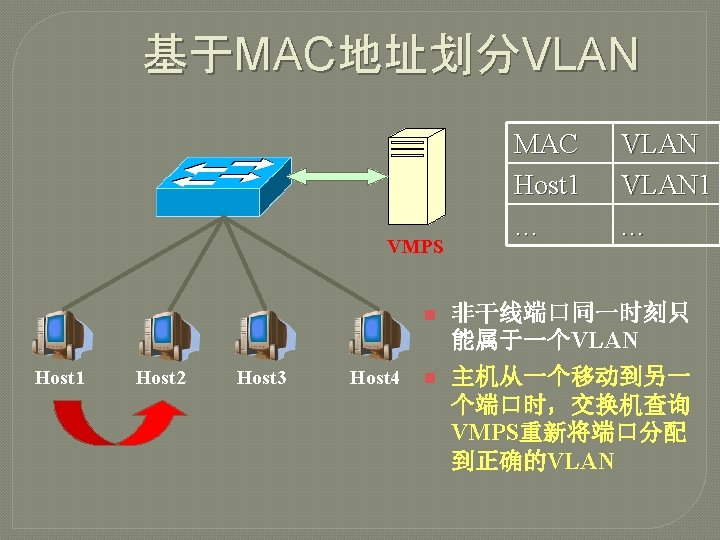 基于MAC地址划分VLAN

| MAC | VLAN |
|---|---|
| Host1 | VLAN1 |
| … | … |

VMPS

Host1 Host2 Host3 Host4

非干线端口同一时刻只能属于一个VLAN

主机从一个移动到另一个端口时，交换机查询VMPS重新将端口分配到正确的VLAN